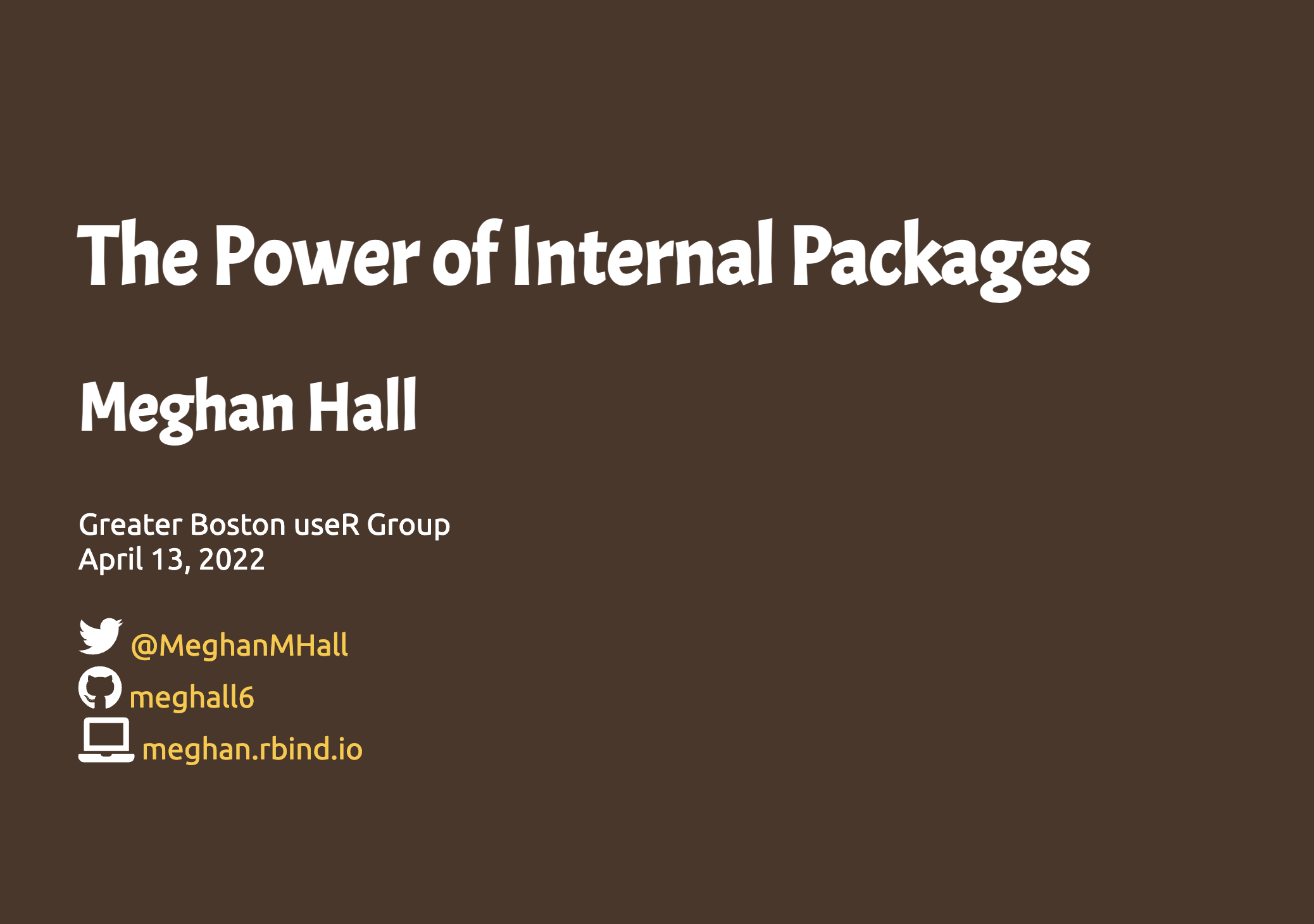 The Power of Internal Packages

Meghan Hall

Greater Boston useR Group
April 13, 2022

@MeghanMHall
meghall6
meghan.rbind.io